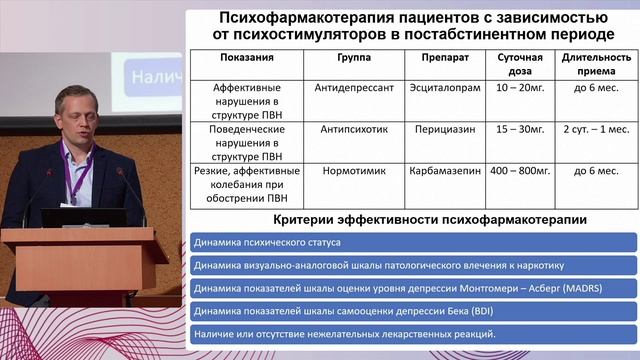 Налич

Психофармакотерапия пациентов с зависимостью от психостимуляторов в постабстинентном периоде

| Показания | Группа | Препарат | Суточная доза | Длительность приема |
|---|---|---|---|---|
| Аффективные нарушения в структуре ПВН | Антидепрессант | Эсциталопрам | 10 – 20мг. | до 6 мес. |
| Поведенческие нарушения в структуре ПВН | Антипсихотик | Перициазин | 15 – 30мг. | 2 сут. – 1 мес. |
| Резкие, аффективные колебания при обострении ПВН | Нормотимик | Карбамазепин | 400 – 800мг. | до 6 мес. |

Критерии эффективности психофармакотерапии

Динамика психического статуса

Динамика визуально-аналоговой шкалы патологического влечения к наркотику

Динамика показателей шкалы оценки уровня депрессии Монтгомери – Асберг (MADRS)

Динамика показателей шкалы самооценки депрессии Бека (BDI)

Наличие или отсутствие нежелательных лекарственных реакций.